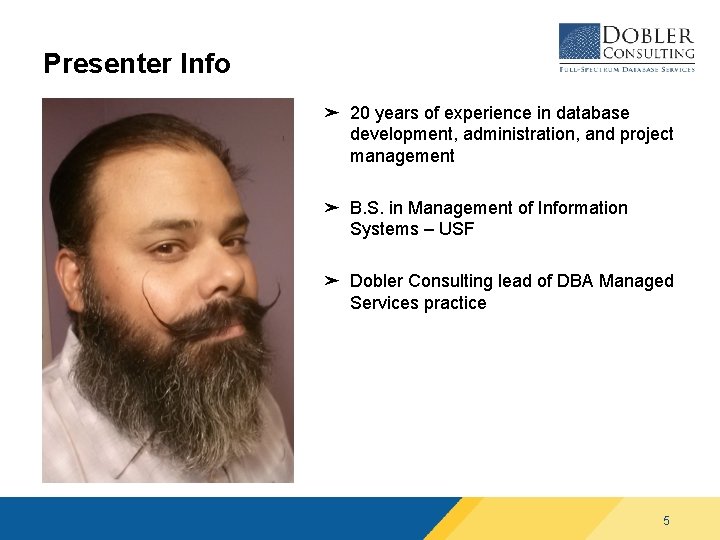 Presenter Info

DOBLER CONSULTING
FULL-SPECTRUM DATABASE SERVICES

➢ 20 years of experience in database development, administration, and project management

➢ B.S. in Management of Information Systems – USF

➢ Dobler Consulting lead of DBA Managed Services practice

5